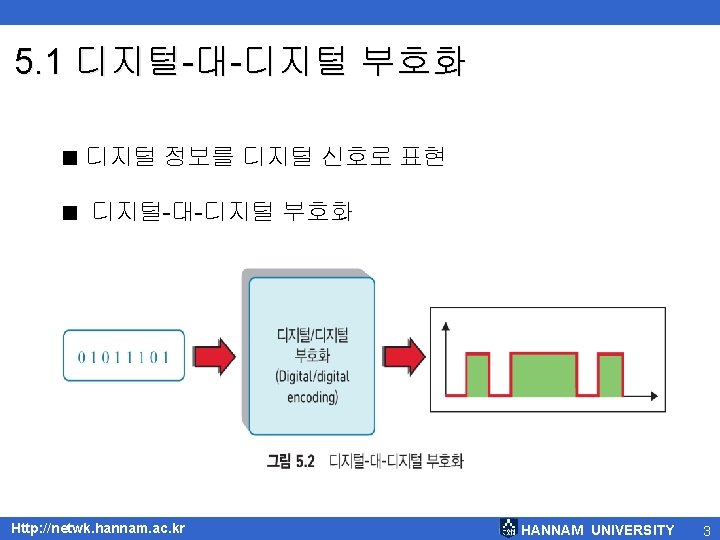 5.1 디지털-대-디지털 부호화

■ 디지털 정보를 디지털 신호로 표현

■ 디지털-대-디지털 부호화

01011101

디지털/디지털 부호화 (Digital/digital encoding)

그림 5.2 디지털-대-디지털 부호화

Http://netwk.hannam.ac.kr

HANNAM UNIVERSITY

3